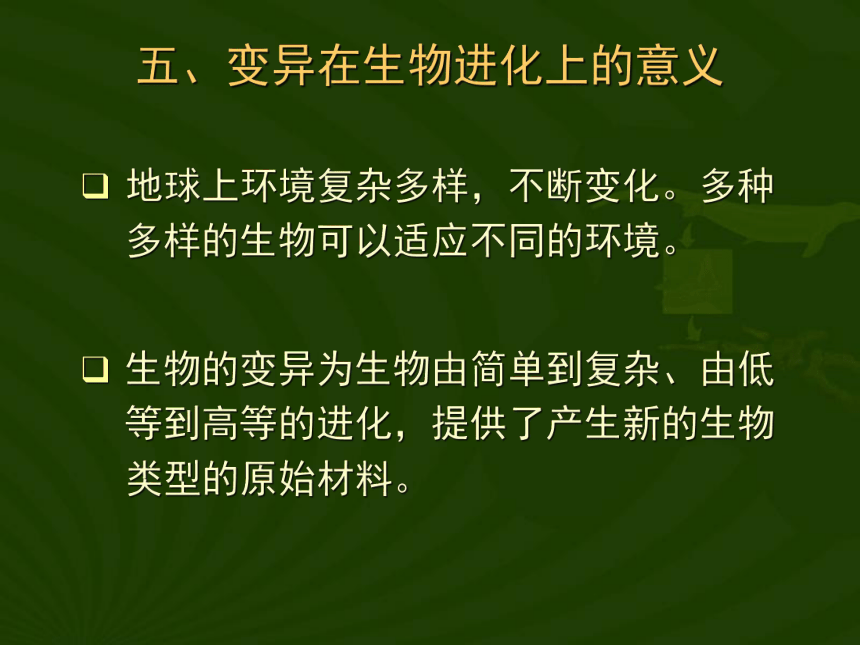 五、变异在生物进化上的意义

❑ 地球上环境复杂多样，不断变化。多种多样的生物可以适应不同的环境。

❑ 生物的变异为生物由简单到复杂、由低等到高等的进化，提供了产生新的生物类型的原始材料。